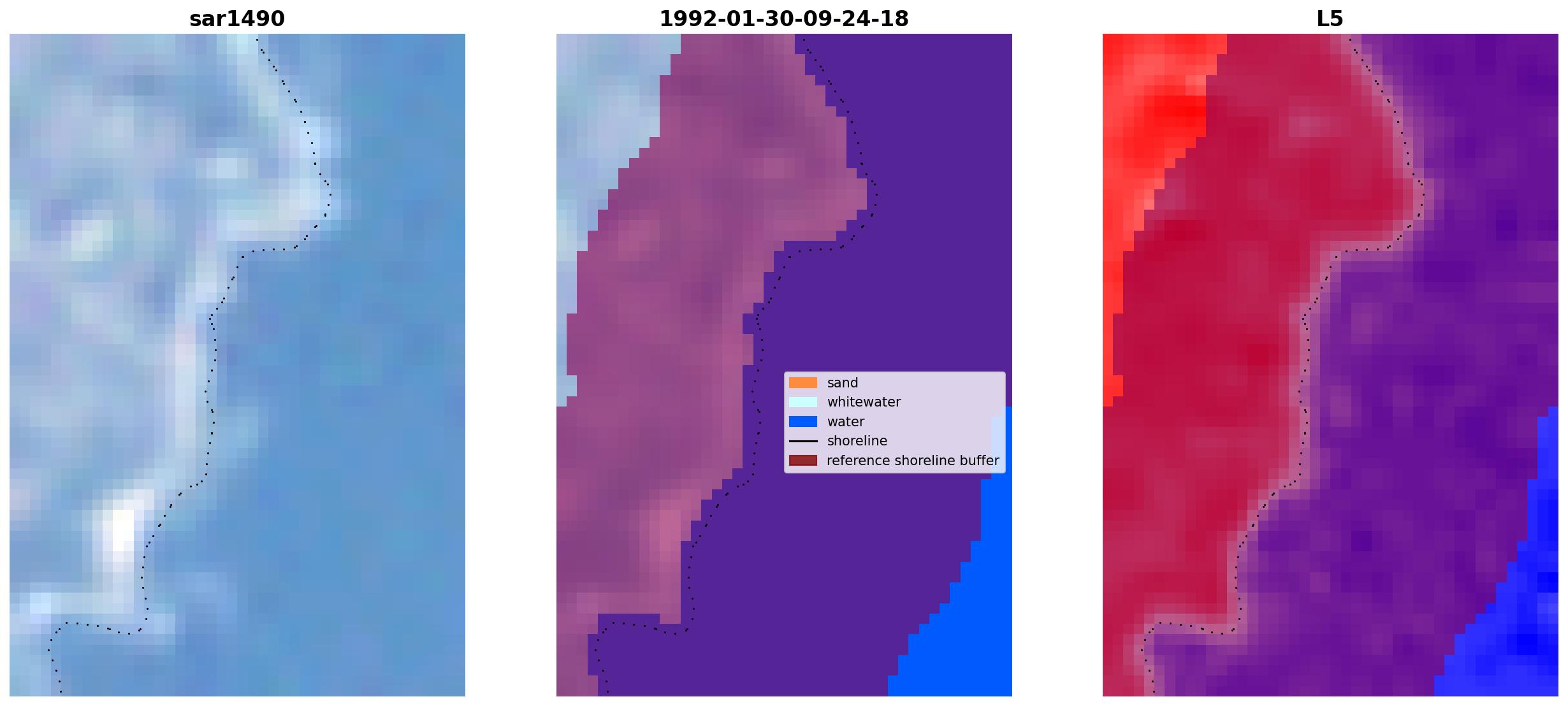 sar1490

1992-01-30-09-24-18

sand
whitewater
water
shoreline
reference shoreline buffer

L5